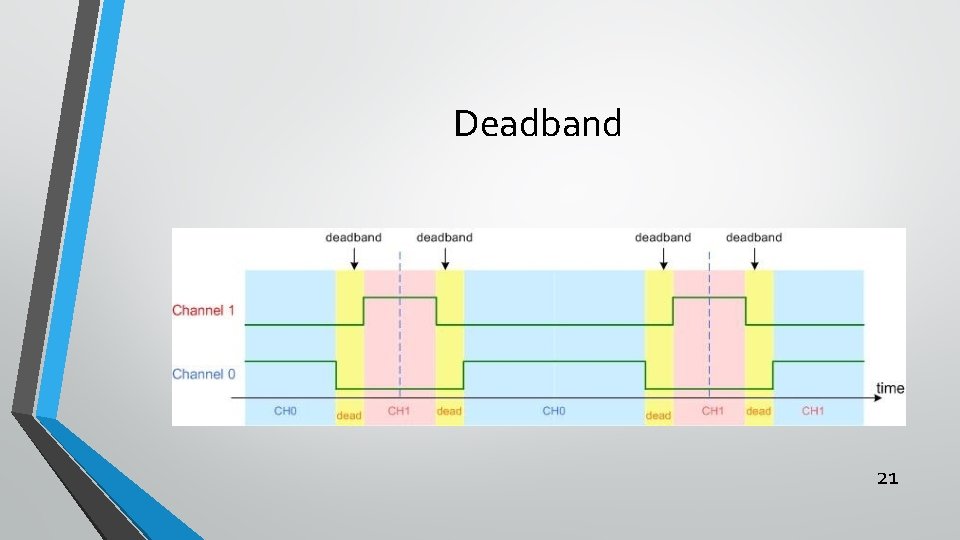 Deadband

deadband deadband deadband deadband

Channel 1

Channel 0

time

CH0 dead CH1 dead CH0 dead CH1 dead CH1

21